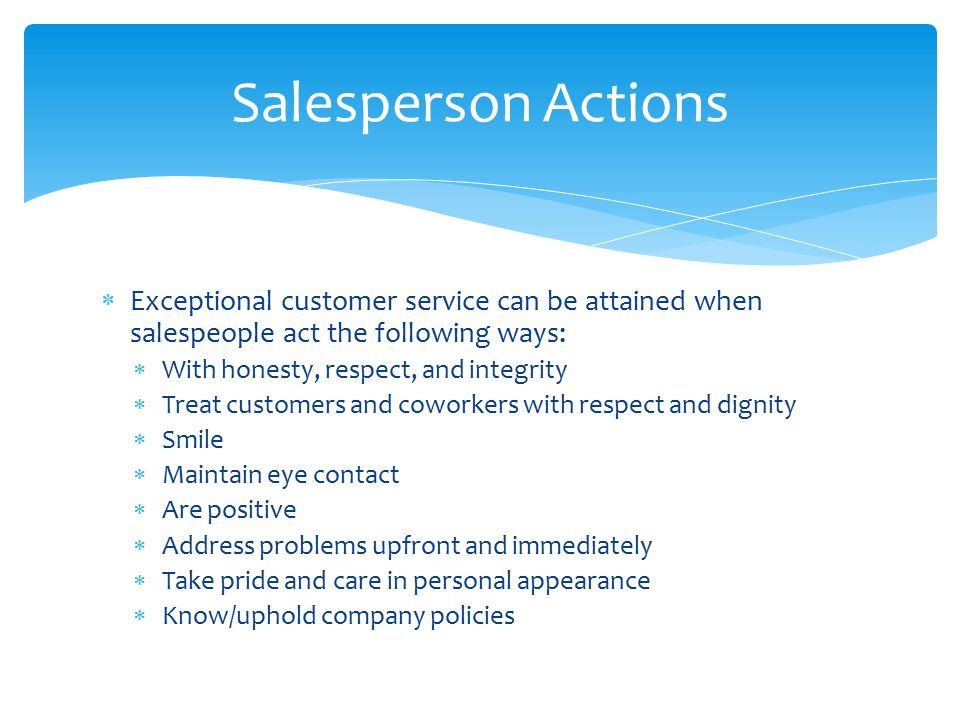 Salesperson Actions

* Exceptional customer service can be attained when salespeople act the following ways:
  * With honesty, respect, and integrity
  * Treat customers and coworkers with respect and dignity
  * Smile
  * Maintain eye contact
  * Are positive
  * Address problems upfront and immediately
  * Take pride and care in personal appearance
  * Know/uphold company policies